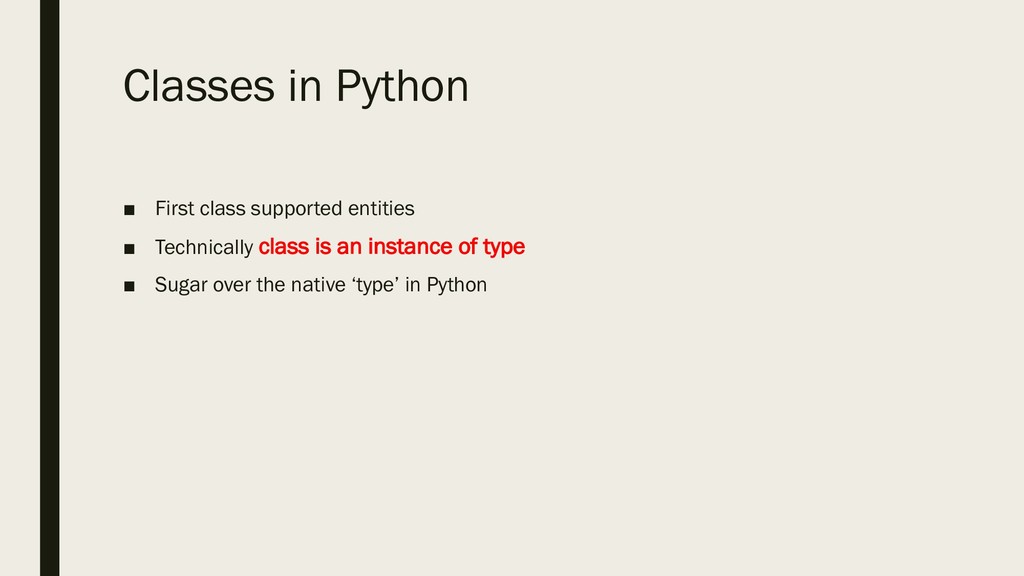 Classes in Python

■ First class supported entities

■ Technically class is an instance of type

■ Sugar over the native ‘type’ in Python